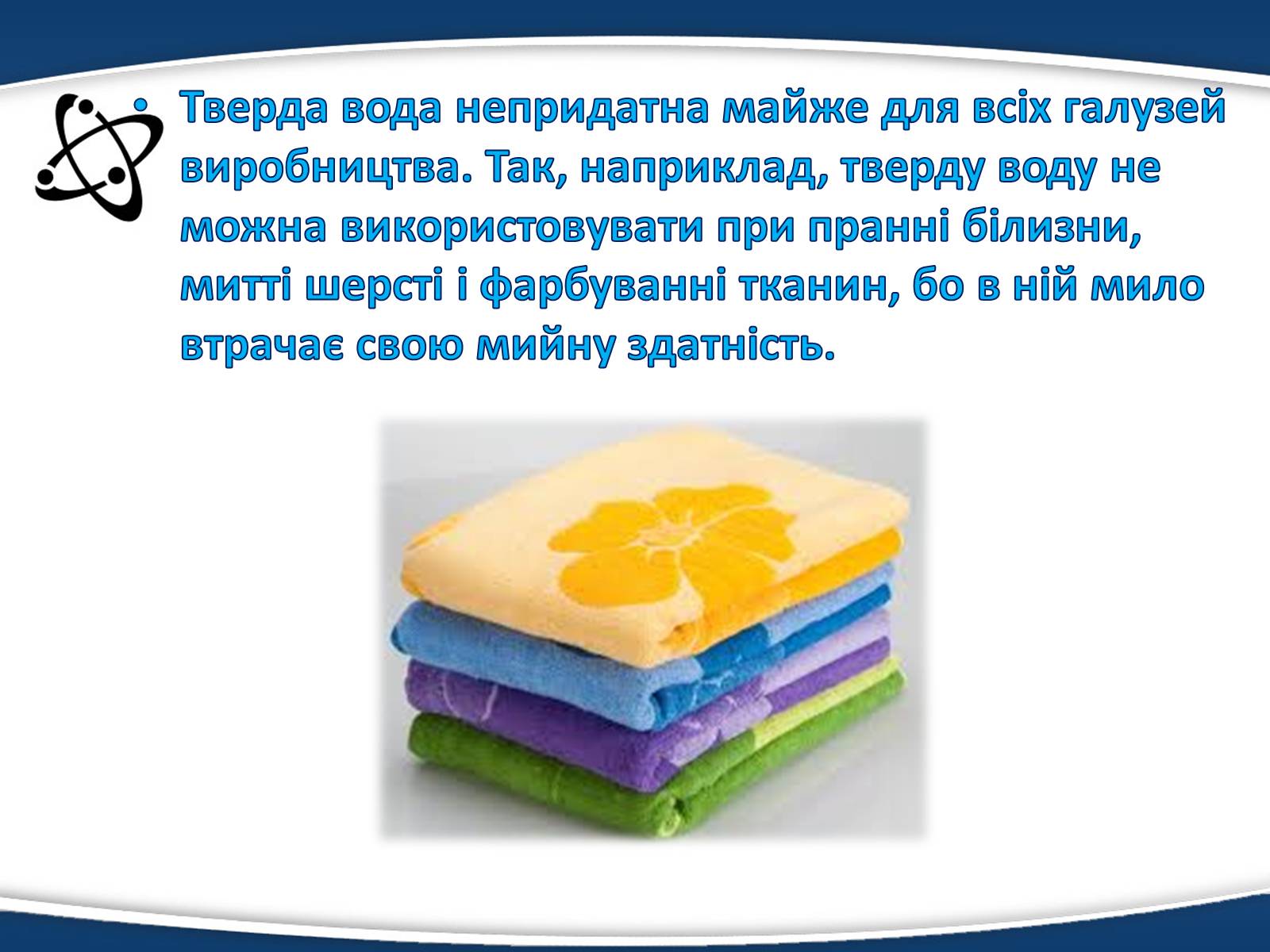 • Тверда вода непридатна майже для всіх галузей виробництва. Так, наприклад, тверду воду не можна використовувати при пранні білизни, митті шерсті і фарбуванні тканин, бо в ній мило втрачає свою мийну здатність.